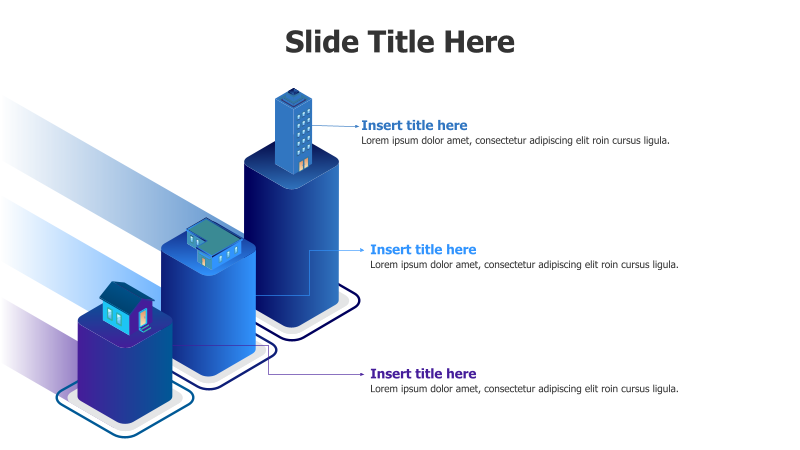 Slide Title Here

Insert title here
Lorem ipsum dolor amet, consectetur adipiscing elit roin cursus ligula.

Insert title here
Lorem ipsum dolor amet, consectetur adipiscing elit roin cursus ligula.

Insert title here
Lorem ipsum dolor amet, consectetur adipiscing elit roin cursus ligula.